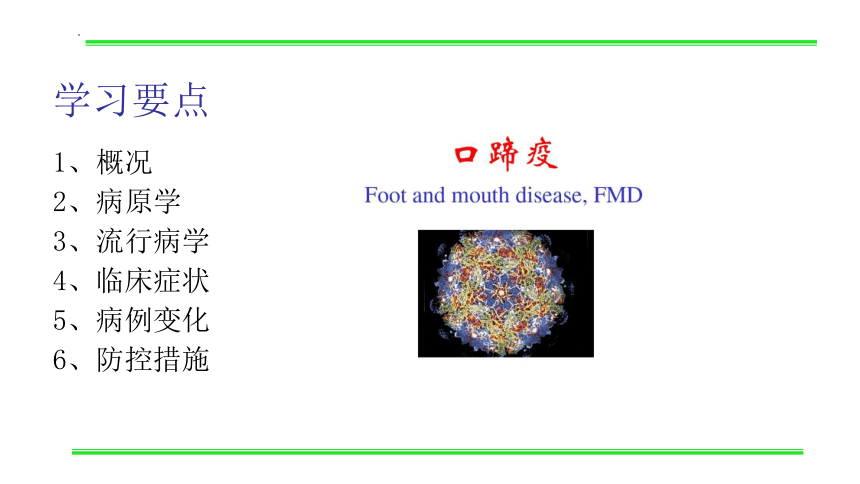 学习要点

1、概况
2、病原学
3、流行病学
4、临床症状
5、病例变化
6、防控措施

口蹄疫
Foot and mouth disease, FMD